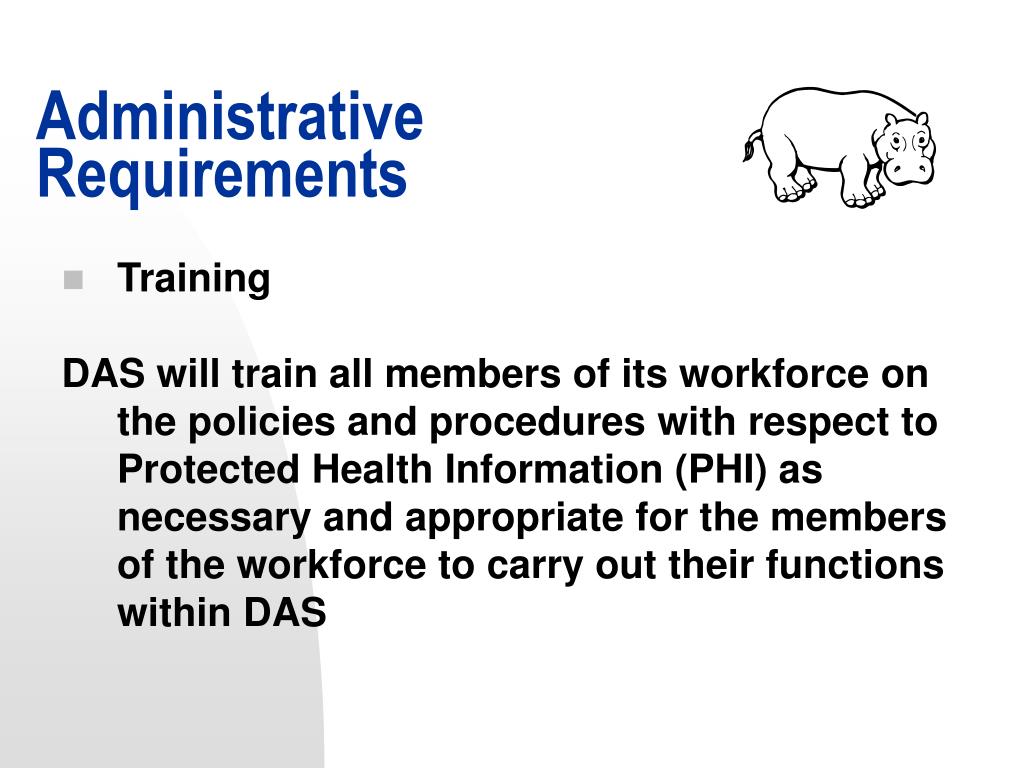 Administrative Requirements

Training

DAS will train all members of its workforce on the policies and procedures with respect to Protected Health Information (PHI) as necessary and appropriate for the members of the workforce to carry out their functions within DAS